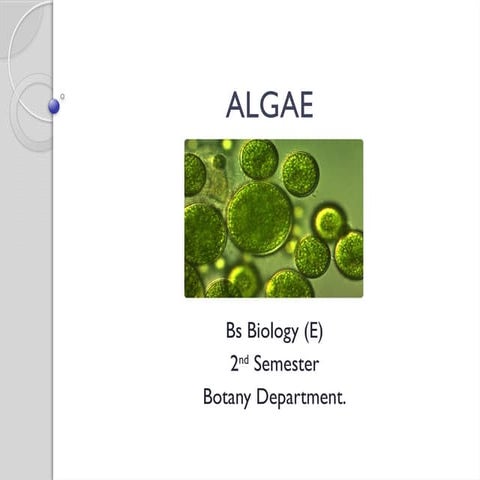 ALGAE

Bs Biology (E)
2nd Semester
Botany Department.